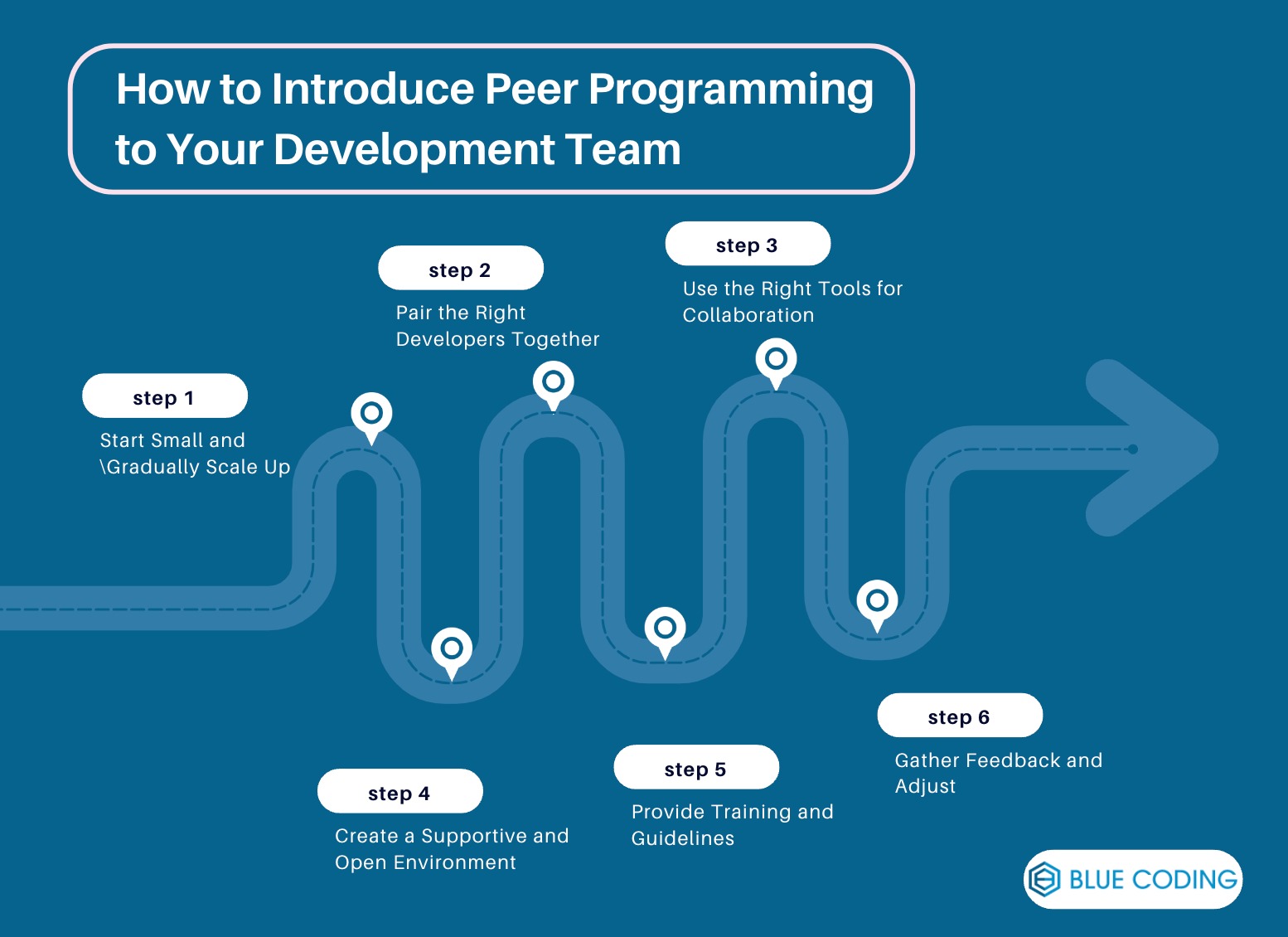 How to Introduce Peer Programming to Your Development Team

step 1
Start Small and \Gradually Scale Up

step 2
Pair the Right Developers Together

step 3
Use the Right Tools for Collaboration

step 4
Create a Supportive and Open Environment

step 5
Provide Training and Guidelines

step 6
Gather Feedback and Adjust

BLUE CODING